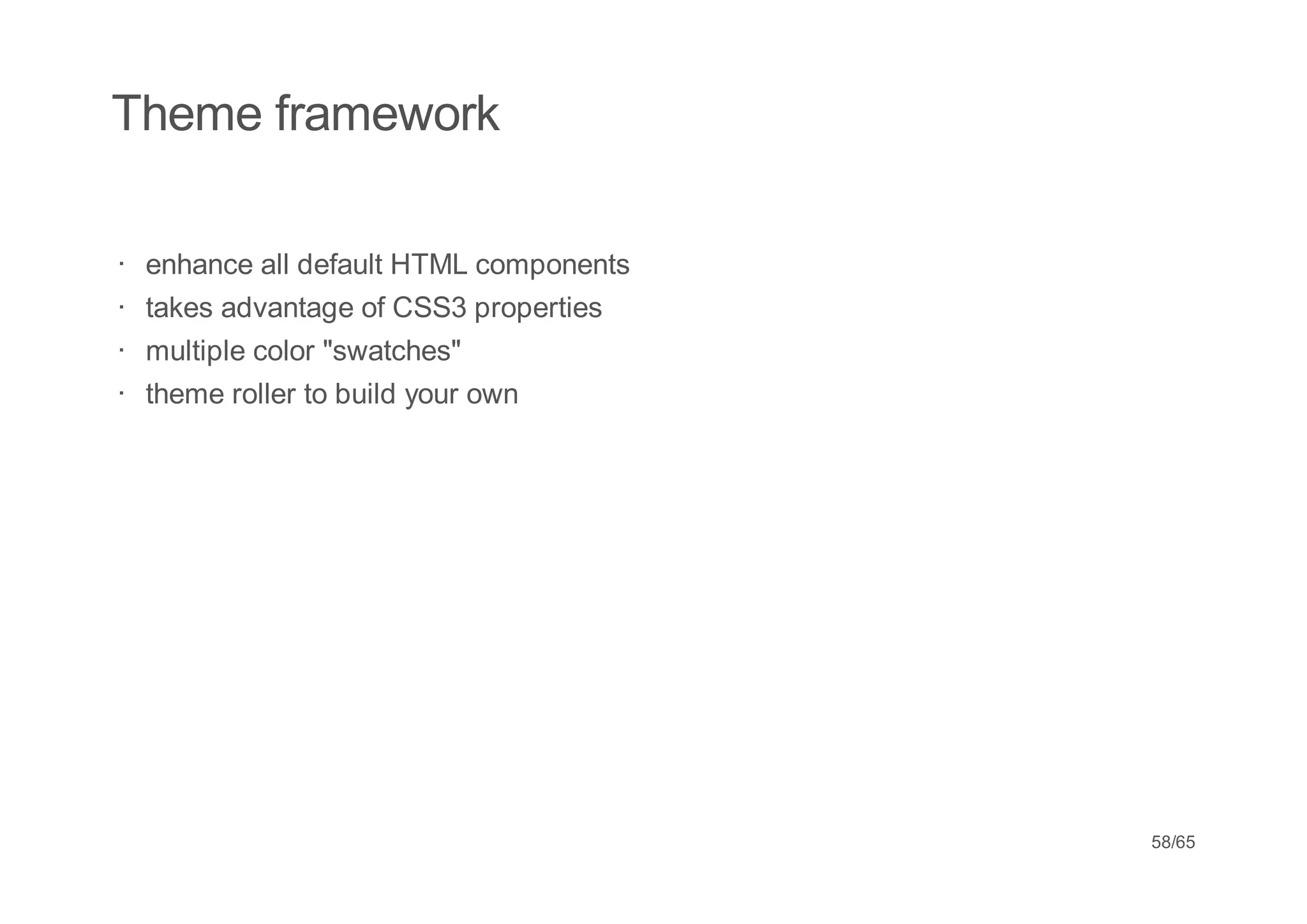 Theme framework

· enhance all default HTML components
· takes advantage of CSS3 properties
· multiple color "swatches"
· theme roller to build your own

58/65